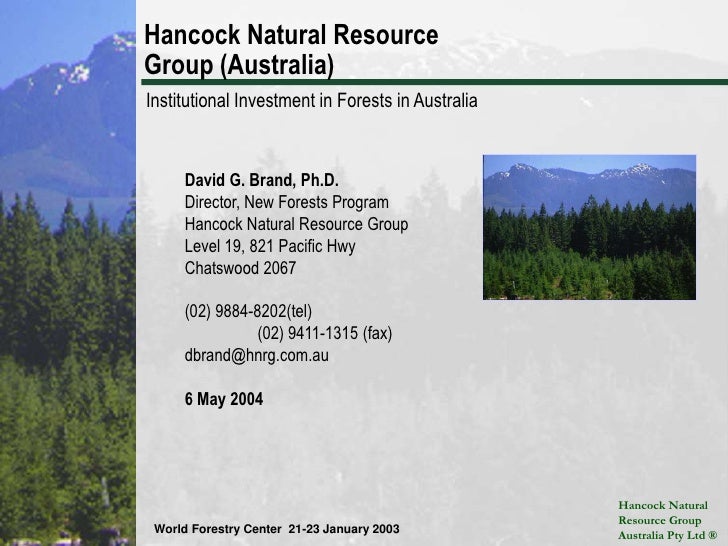 Hancock Natural Resource Group (Australia)

Institutional Investment in Forests in Australia

David G. Brand, Ph.D.
Director, New Forests Program
Hancock Natural Resource Group
Level 19, 821 Pacific Hwy
Chatswood 2067

(02) 9884-8202(tel)
(02) 9411-1315 (fax)
dbrand@hnrg.com.au

6 May 2004

World Forestry Center 21-23 January 2003

Hancock Natural Resource Group Australia Pty Ltd ®